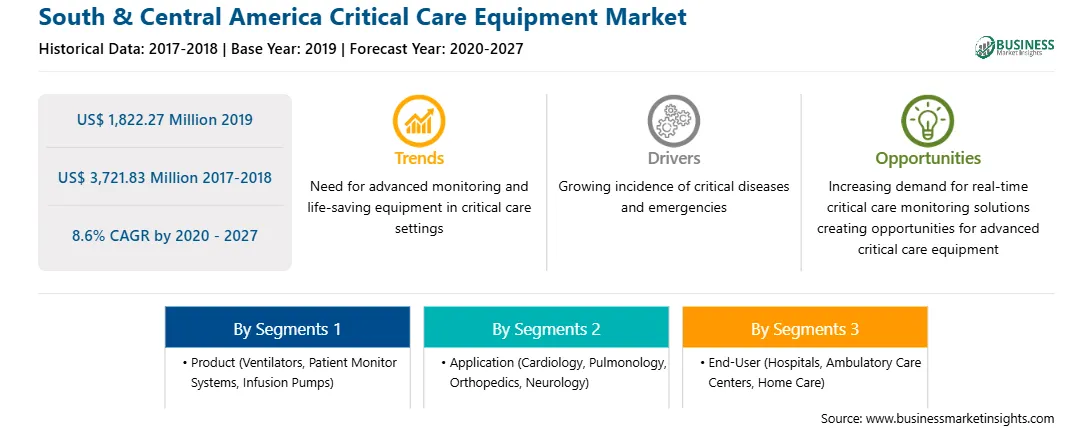 South & Central America Critical Care Equipment Market

Historical Data: 2017-2018 | Base Year: 2019 | Forecast Year: 2020-2027

BUSINESS Market Insights

US$ 1,822.27 Million 2019

US$ 3,721.83 Million 2017-2018

8.6% CAGR by 2020 - 2027

Trends

Need for advanced monitoring and life-saving equipment in critical care settings

Drivers

Growing incidence of critical diseases and emergencies

Opportunities

Increasing demand for real-time critical care monitoring solutions creating opportunities for advanced critical care equipment

By Segments 1

• Product (Ventilators, Patient Monitor Systems, Infusion Pumps)

By Segments 2

• Application (Cardiology, Pulmonology, Orthopedics, Neurology)

By Segments 3

• End-User (Hospitals, Ambulatory Care Centers, Home Care)

Source: www.businessmarketinsights.com